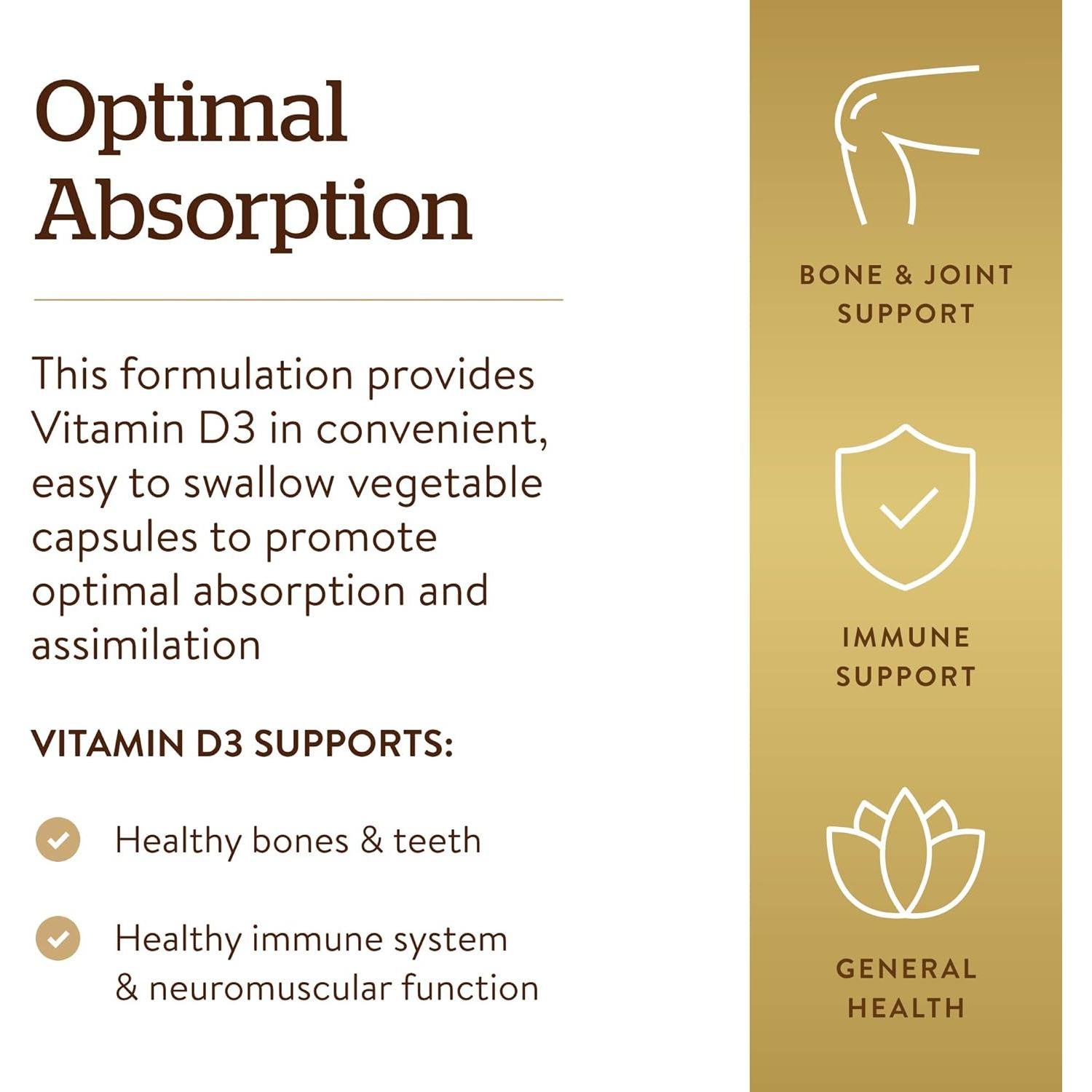 Optimal Absorption

This formulation provides Vitamin D3 in convenient, easy to swallow vegetable capsules to promote optimal absorption and assimilation

VITAMIN D3 SUPPORTS:

Healthy bones & teeth

Healthy immune system & neuromuscular function

BONE & JOINT SUPPORT

IMMUNE SUPPORT

GENERAL HEALTH